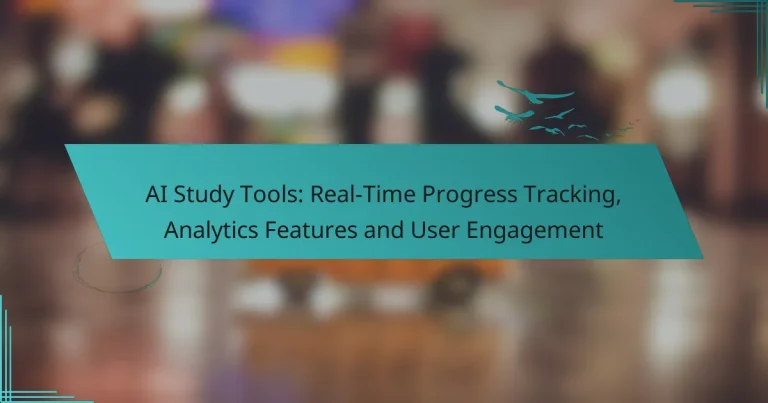 AI Study Tools: Real-Time Progress Tracking, Analytics Features and User Engagement